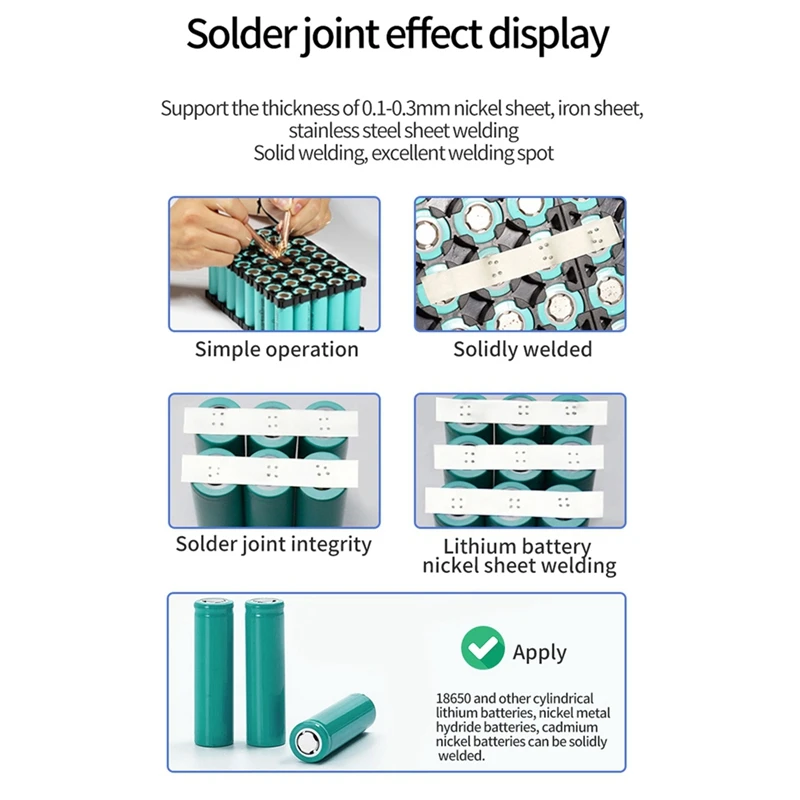 Solder joint effect display

Support the thickness of 0.1-0.3mm nickel sheet, iron sheet, stainless steel sheet welding
Solid welding, excellent welding spot

Simple operation

Solidly welded

Solder joint integrity

Lithium battery nickel sheet welding

Apply

18650 and other cylindrical lithium batteries, nickel metal hydride batteries, cadmium nickel batteries can be solidly welded.